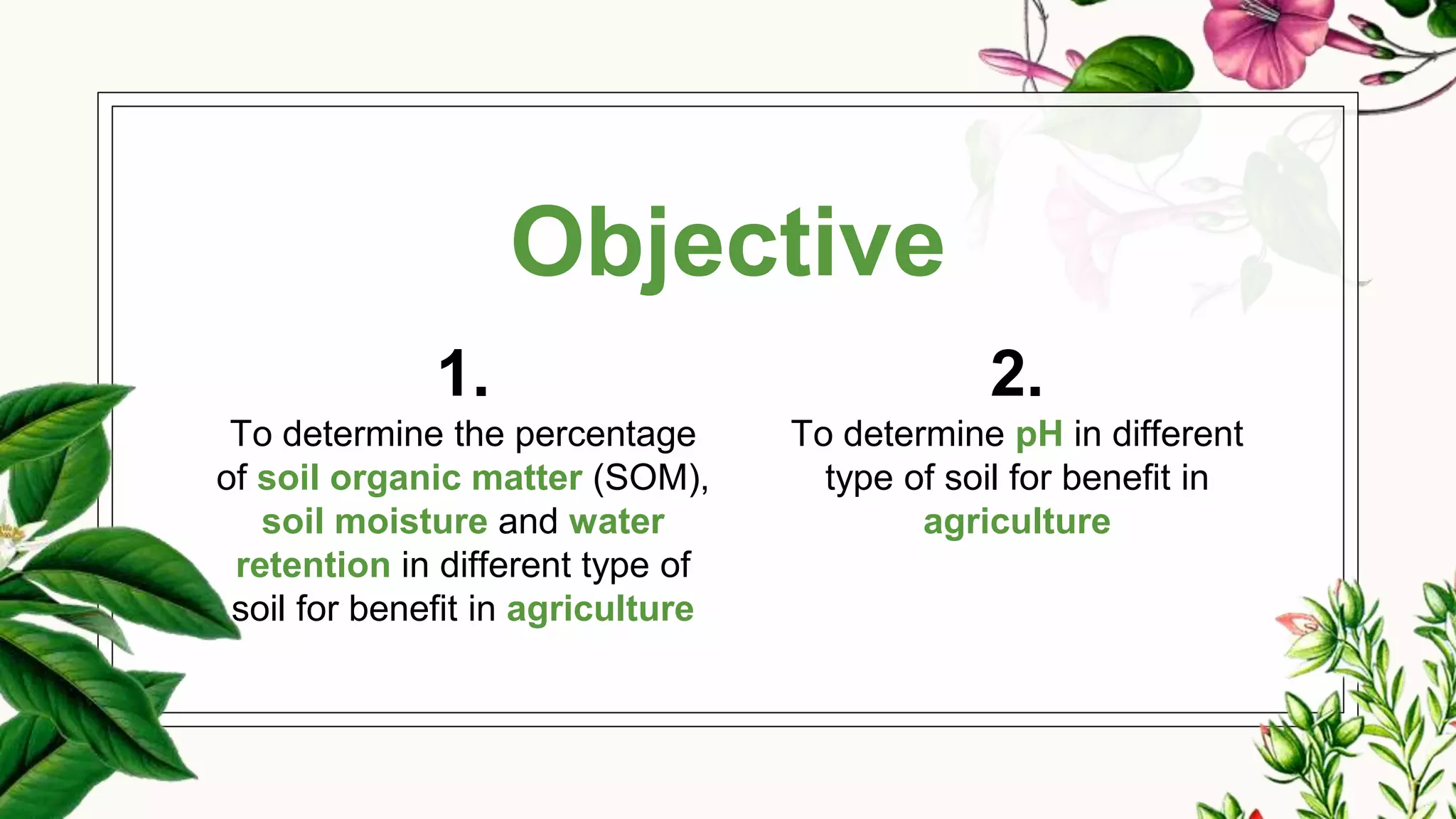 Objective

1.
To determine the percentage of soil organic matter (SOM), soil moisture and water retention in different type of soil for benefit in agriculture

2.
To determine pH in different type of soil for benefit in agriculture